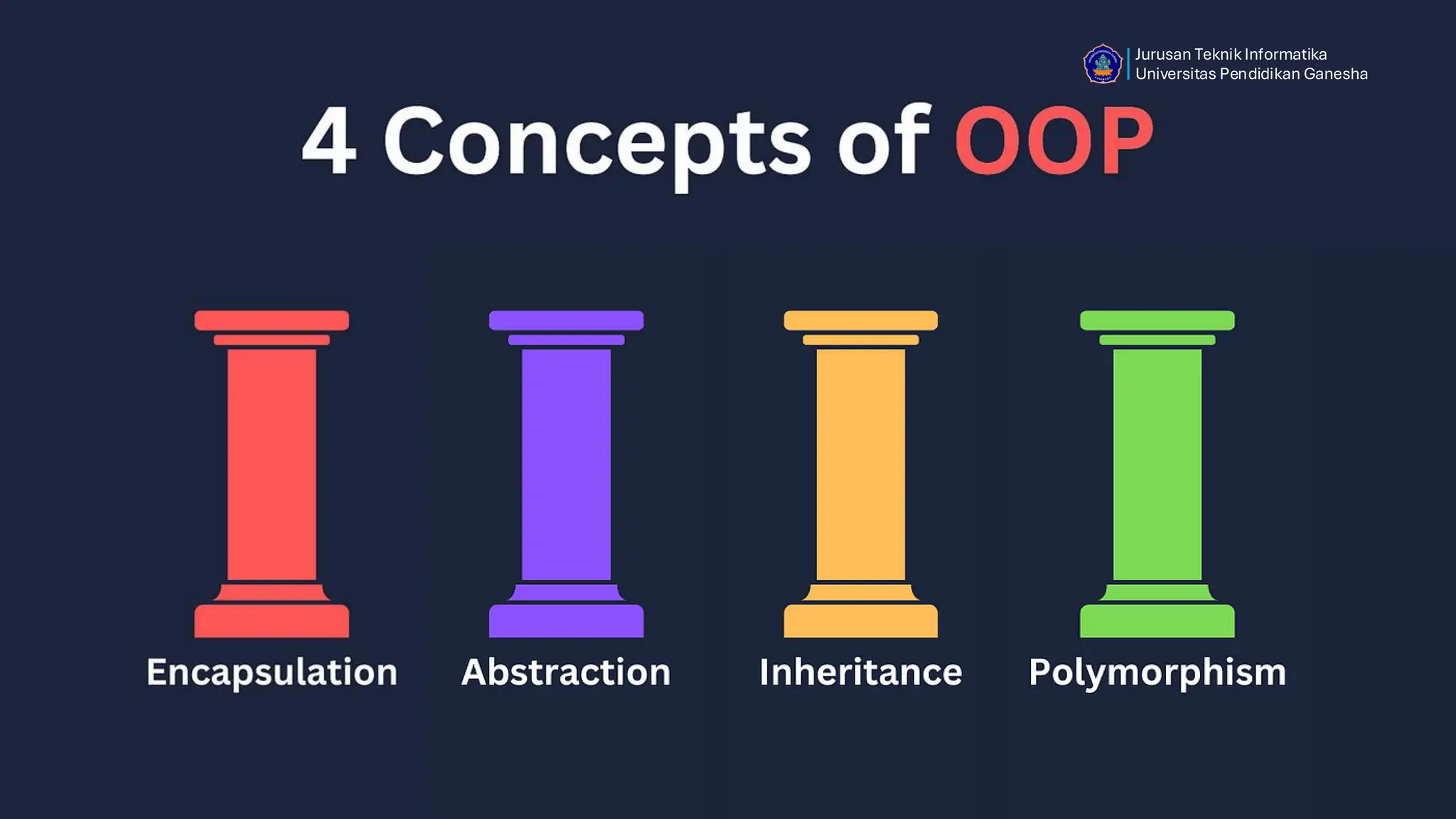 Jurusan Teknik Informatika
Universitas Pendidikan Ganesha

4 Concepts of OOP

Encapsulation

Abstraction

Inheritance

Polymorphism